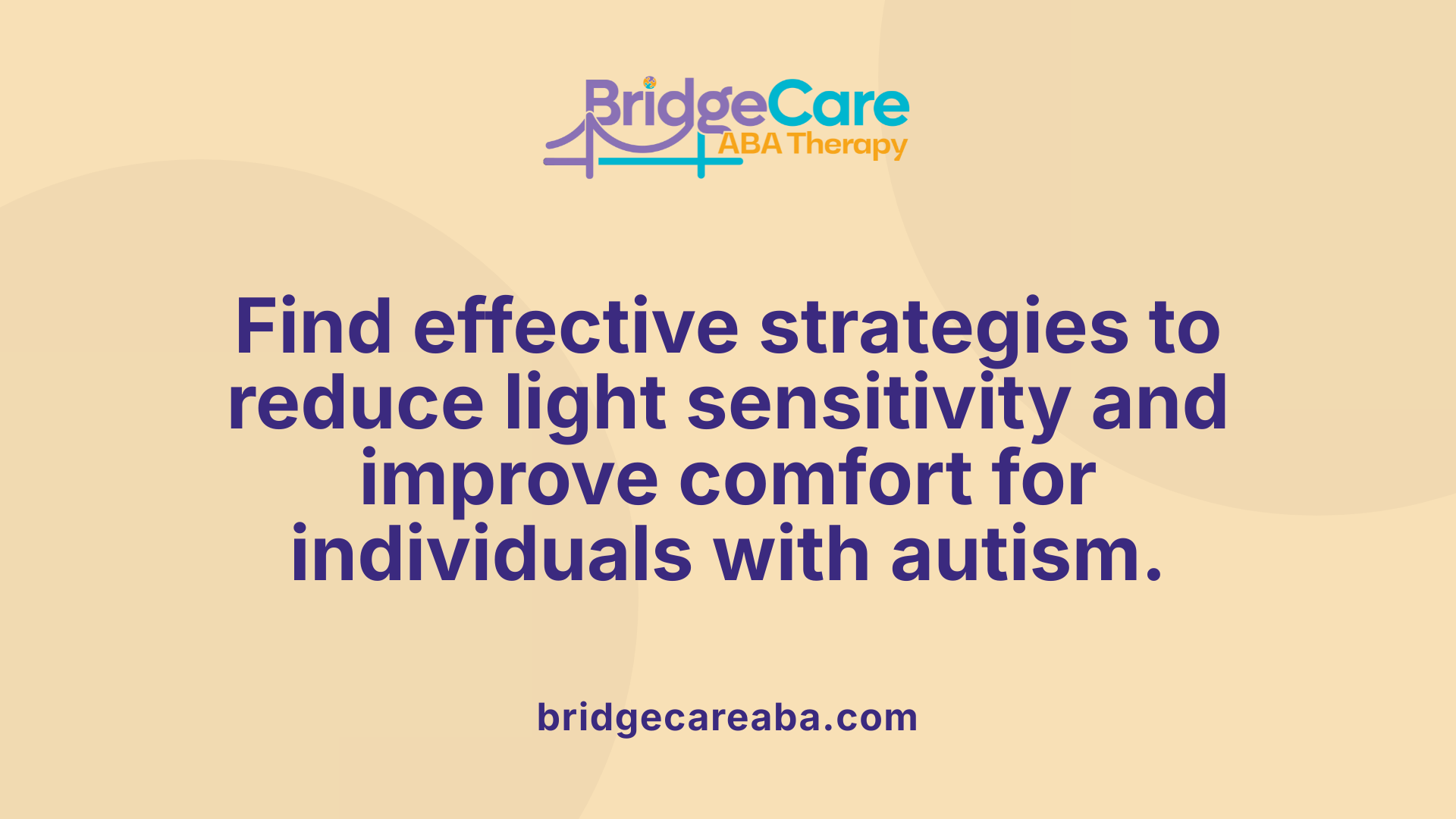 BridgeCare
ABA Therapy

Find effective strategies to reduce light sensitivity and improve comfort for individuals with autism.

bridgecareaba.com